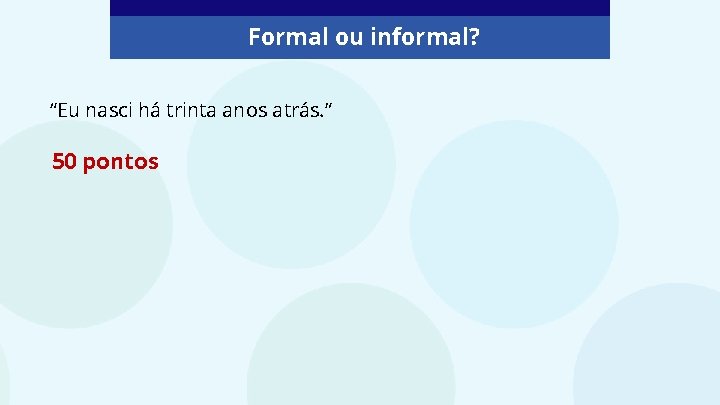 Formal ou informal?

“Eu nasci há trinta anos atrás.”

50 pontos